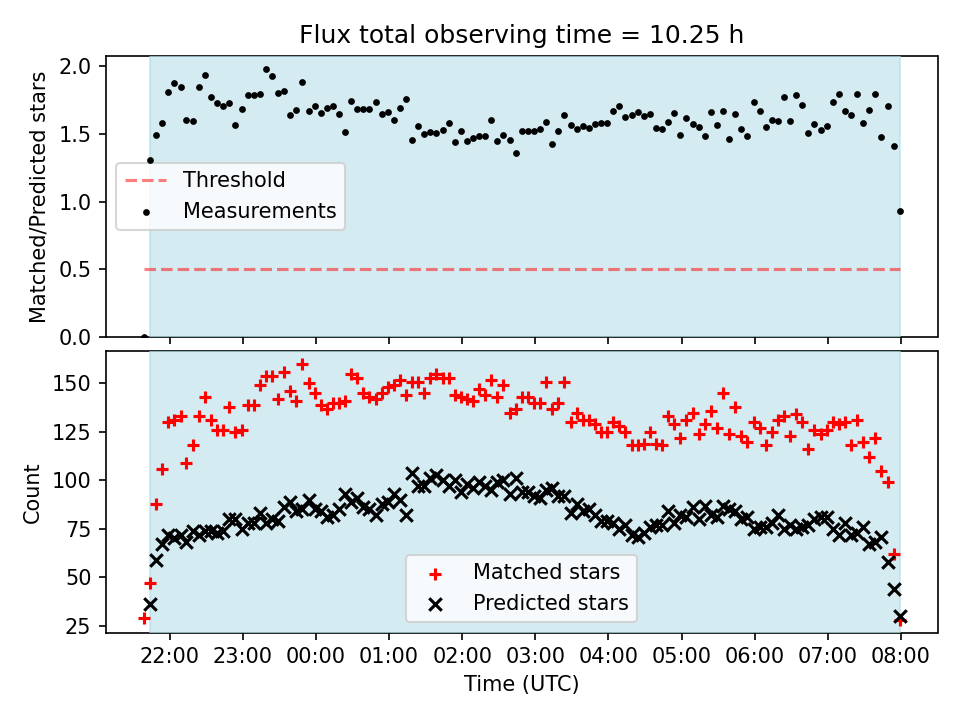 Flux total observing time = 10.25 h

Matched/Predicted stars

2.0
1.5
1.0
0.5
0.0

Threshold
Measurements

Count

150
125
100
75
50
25

Matched stars
Predicted stars

22:00 23:00 00:00 01:00 02:00 03:00 04:00 05:00 06:00 07:00 08:00

Time (UTC)